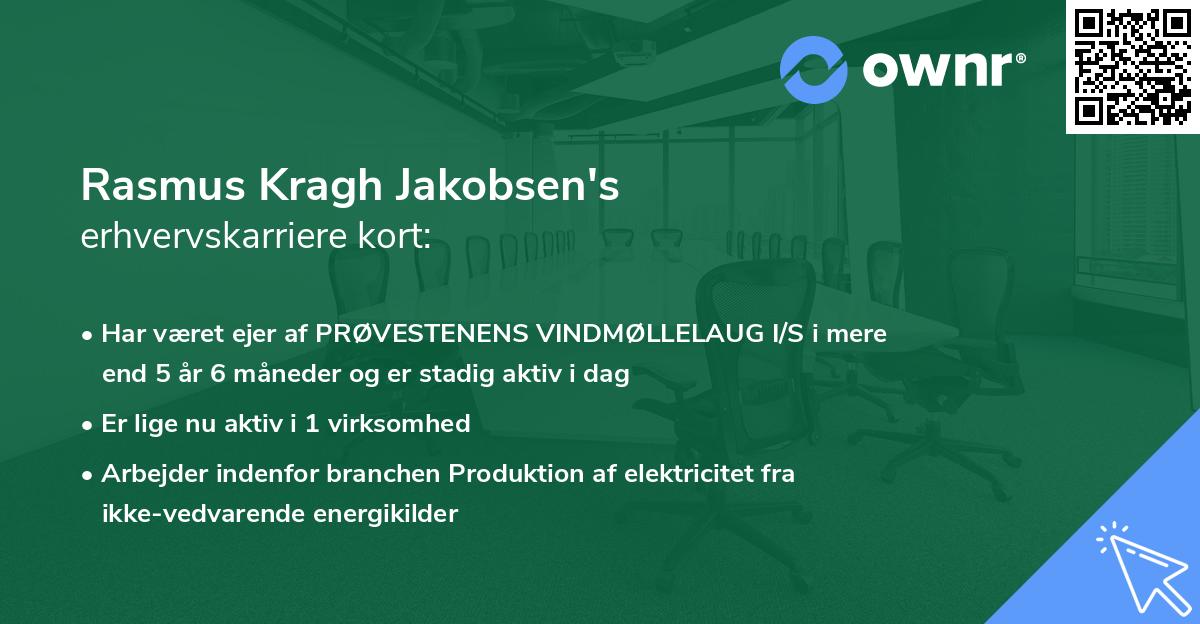 ownr®

Rasmus Kragh Jakobsen's
erhvervskarriere kort:

• Har været ejer af PRØVESTENENS VINDMØLLELAUG I/S i mere end 5 år 6 måneder og er stadig aktiv i dag

• Er lige nu aktiv i 1 virksomhed

• Arbejder indenfor branchen Produktion af elektricitet fra ikke-vedvarende energikilder